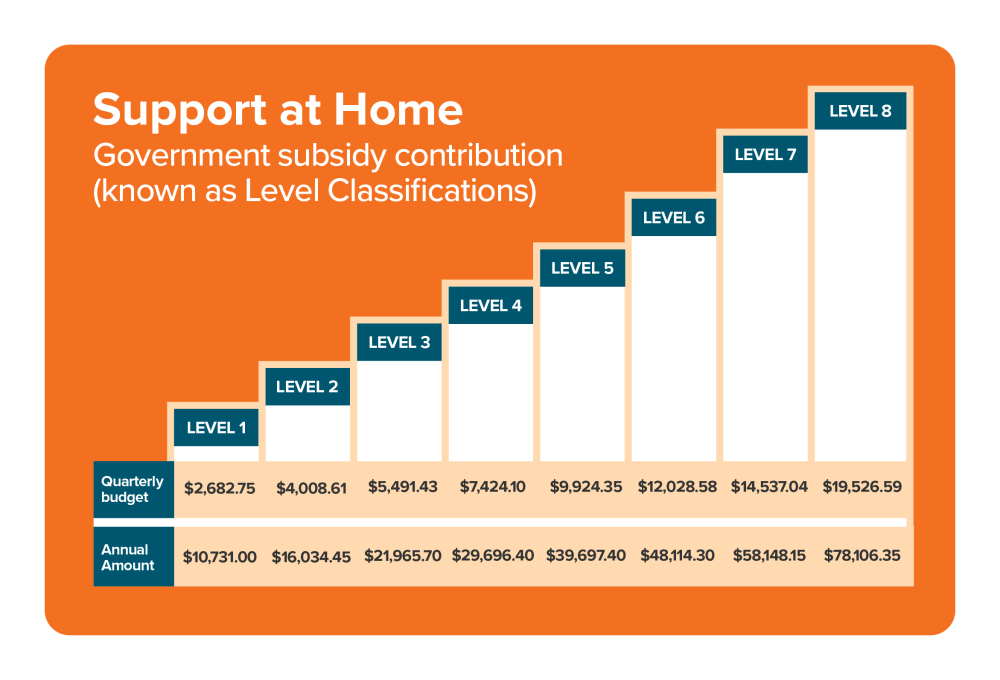 Support at Home
Government subsidy contribution (known as Level Classifications)

| | LEVEL 1 | LEVEL 2 | LEVEL 3 | LEVEL 4 | LEVEL 5 | LEVEL 6 | LEVEL 7 | LEVEL 8 |
|---|---|---|---|---|---|---|---|---|
| Quarterly budget | \$2,682.75 | \$4,008.61 | \$5,491.43 | \$7,424.10 | \$9,924.35 | \$12,028.58 | \$14,537.04 | \$19,526.59 |
| Annual Amount | \$10,731.00 | \$16,034.45 | \$21,965.70 | \$29,696.40 | \$39,697.40 | \$48,114.30 | \$58,148.15 | \$78,106.35 |